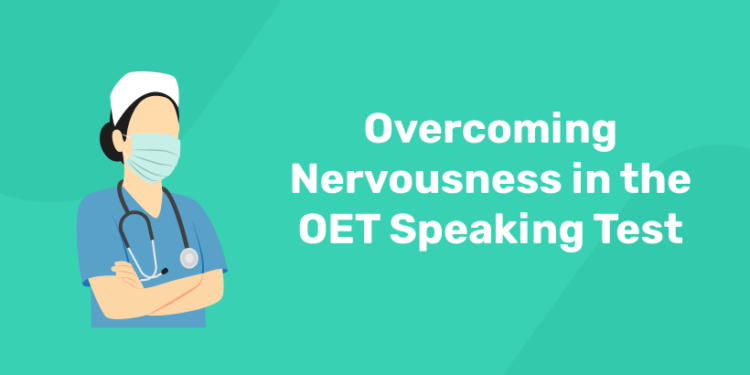 Overcoming Nervousness in the OET Speaking Test